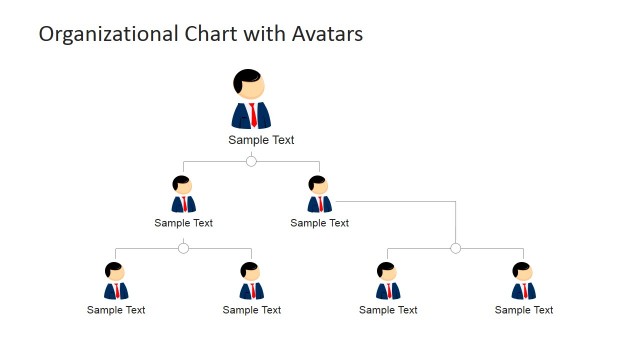 Organizational Chart with Avatars

Sample Text

Sample Text

Sample Text

Sample Text

Sample Text

Sample Text

Sample Text